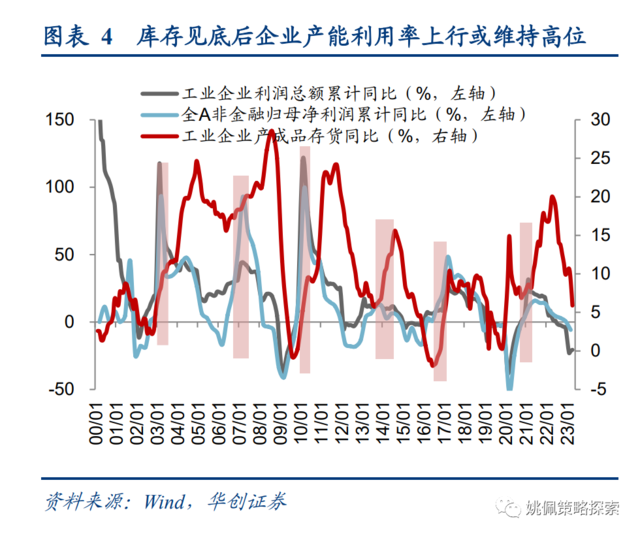 图表 4 库存见底后企业产能利用率上行或维持高位

工业企业利润总额累计同比（%，左轴）
全A非金融归母净利润累计同比（%，左轴）
工业企业产成品存货同比（%，右轴）

150
100
50
0
-50

30
25
20
15
10
5
0
-5

00/01
01/01
02/01
03/01
04/01
05/01
06/01
07/01
08/01
09/01
10/01
11/01
12/01
13/01
14/01
15/01
16/01
17/01
18/01
19/01
20/01
21/01
22/01
23/01

资料来源：Wind，华创证券

姚佩策略探索